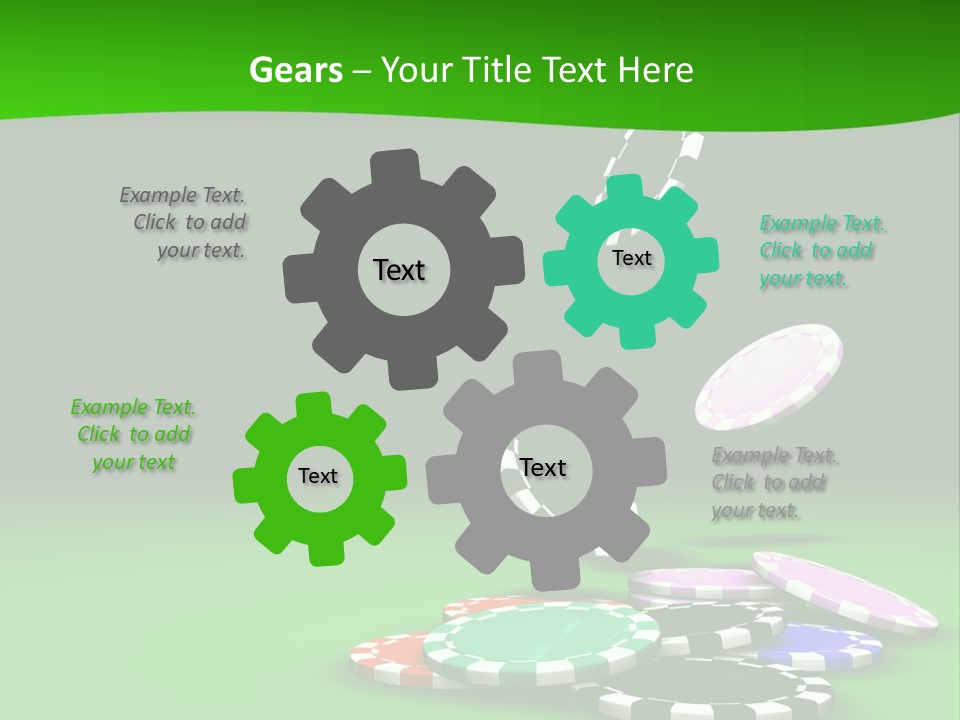 Gears – Your Title Text Here

Example Text. Click to add your text.

Text

Text

Example Text. Click to add your text.

Example Text. Click to add your text

Text

Text

Example Text. Click to add your text.